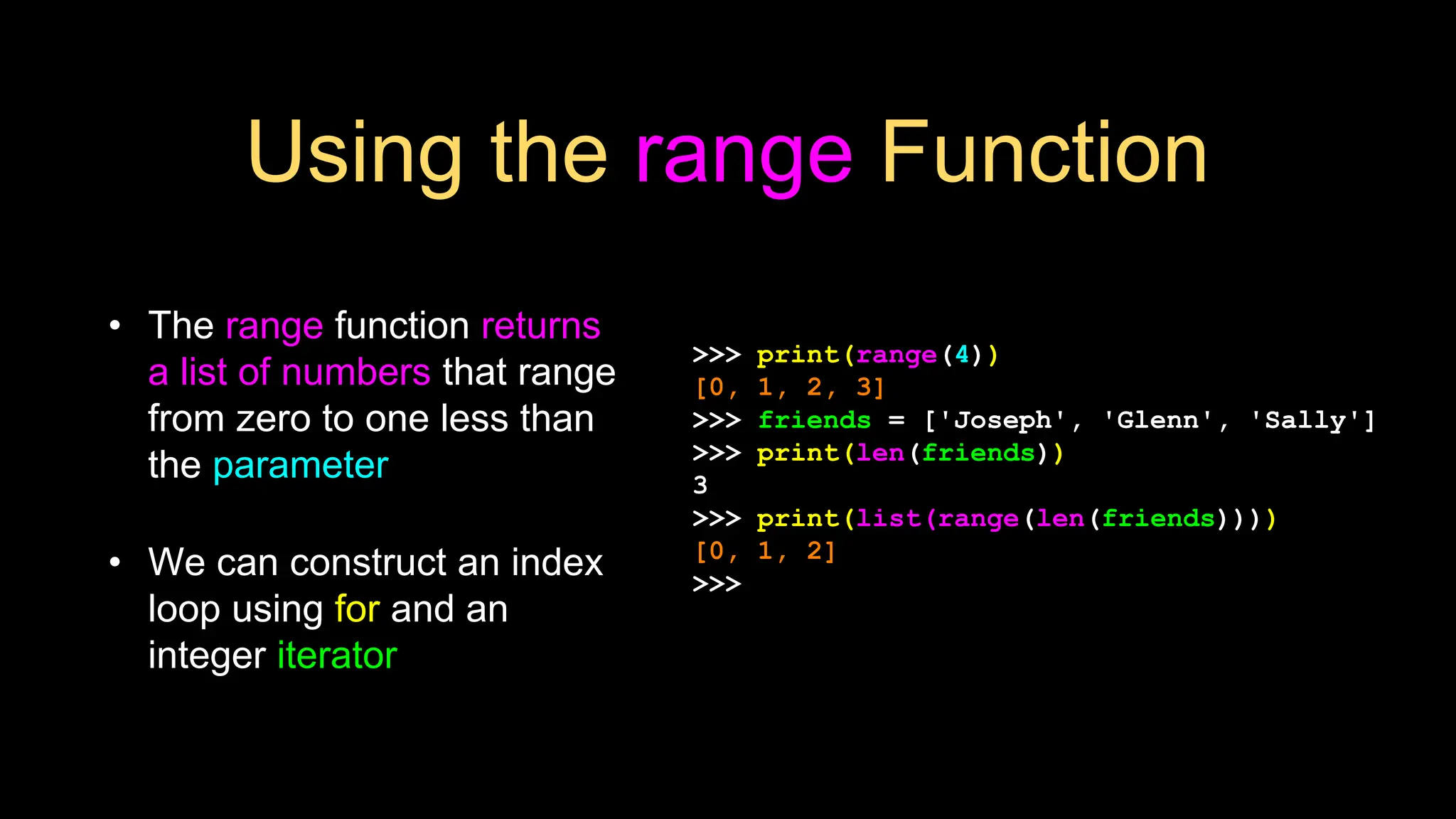 Using the range Function

• The range function returns a list of numbers that range from zero to one less than the parameter

• We can construct an index loop using for and an integer iterator

>>> print(range(4))
[0, 1, 2, 3]
>>> friends = ['Joseph', 'Glenn', 'Sally']
>>> print(len(friends))
3
>>> print(list(range(len(friends))))
[0, 1, 2]
>>>